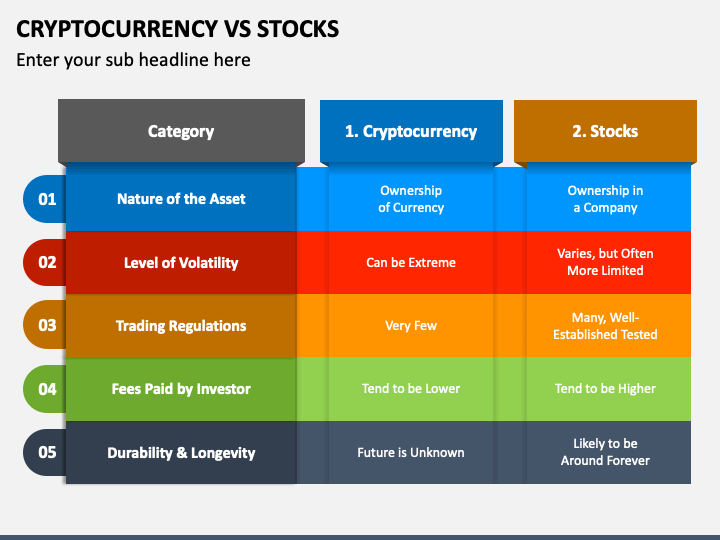 CRYPTOCURRENCY VS STOCKS

Enter your sub headline here

| | Category | 1. Cryptocurrency | 2. Stocks |
|---|---|---|---|
| 01 | Nature of the Asset | Ownership of Currency | Ownership in a Company |
| 02 | Level of Volatility | Can be Extreme | Varies, but Often More Limited |
| 03 | Trading Regulations | Very Few | Many, Well-Established Tested |
| 04 | Fees Paid by Investor | Tend to be Lower | Tend to be Higher |
| 05 | Durability & Longevity | Future is Unknown | Likely to be Around Forever |